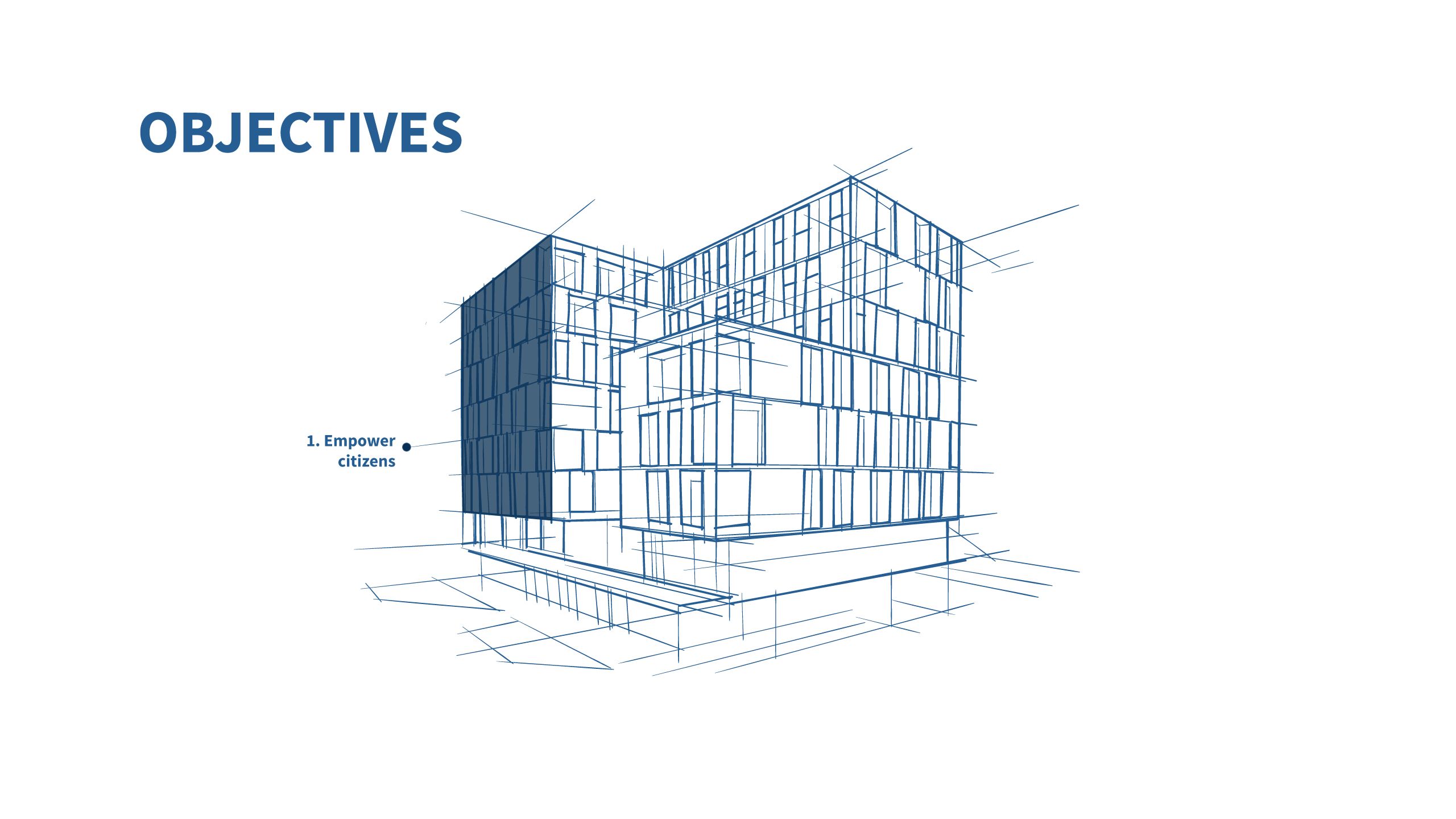 OBJECTIVES

1. Empower citizens